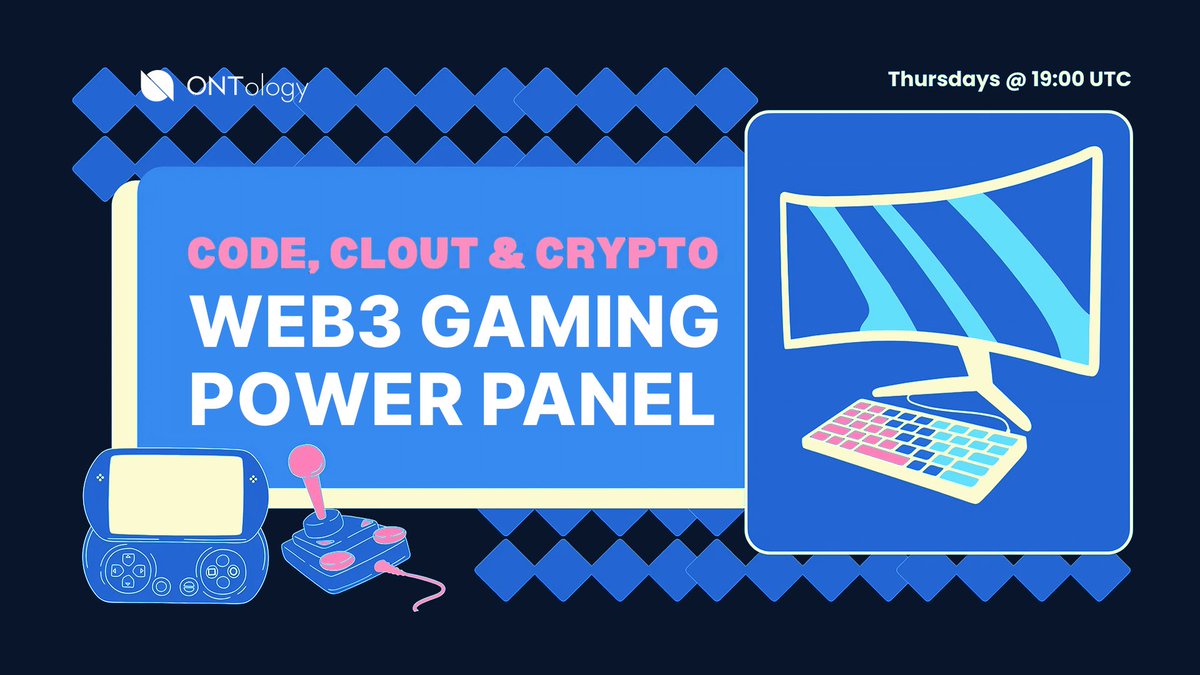 ONTology

Thursdays @ 19:00 UTC

CODE, CLOUT & CRYPTO
WEB3 GAMING POWER PANEL